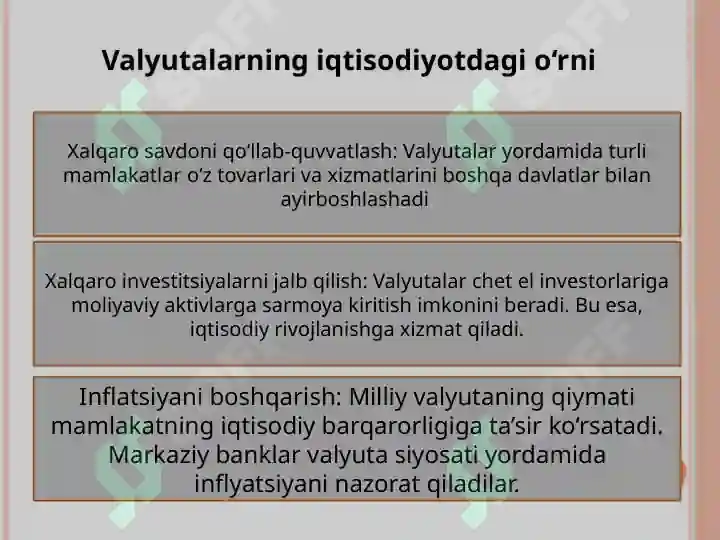 Valyutalarning iqtisodiyotdagi o‘rni

Xalqaro savdoni qo‘llab-quvvatlash: Valyutalar yordamida turli mamlakatlar o‘z tovarlari va xizmatlarini boshqa davlatlar bilan ayirboshlashadi

Xalqaro investitsiyalarni jalb qilish: Valyutalar chet el investorlariga moliyaviy aktivlarga sarmoya kiritish imkonini beradi. Bu esa, iqtisodiy rivojlanishga xizmat qiladi.

Inflatsiyani boshqarish: Milliy valyutaning qiymati mamlakatning iqtisodiy barqarorligiga ta’sir ko‘rsatadi. Markaziy banklar valyuta siyosati yordamida inflyatsiyani nazorat qiladilar.